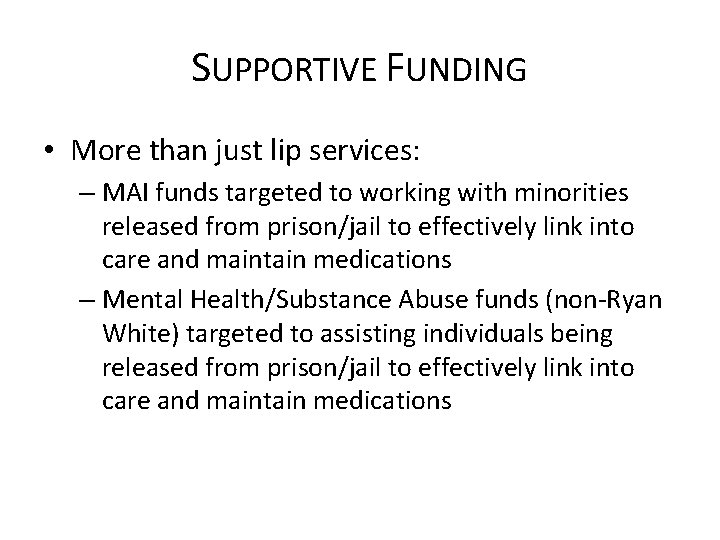 SUPPORTIVE FUNDING

• More than just lip services:
– MAI funds targeted to working with minorities released from prison/jail to effectively link into care and maintain medications
– Mental Health/Substance Abuse funds (non-Ryan White) targeted to assisting individuals being released from prison/jail to effectively link into care and maintain medications